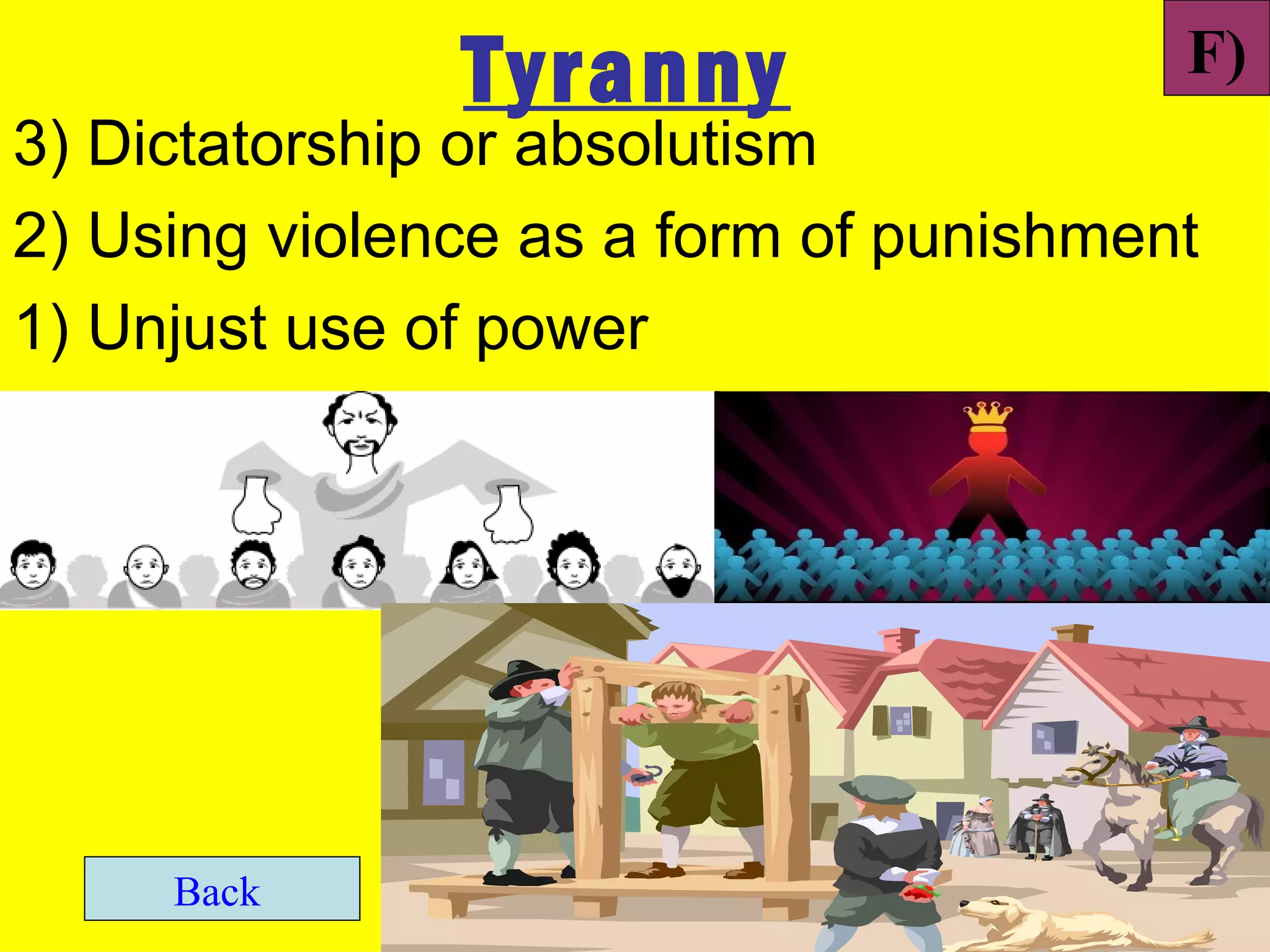 Tyranny

F)

3) Dictatorship or absolutism

2) Using violence as a form of punishment

1) Unjust use of power

Back